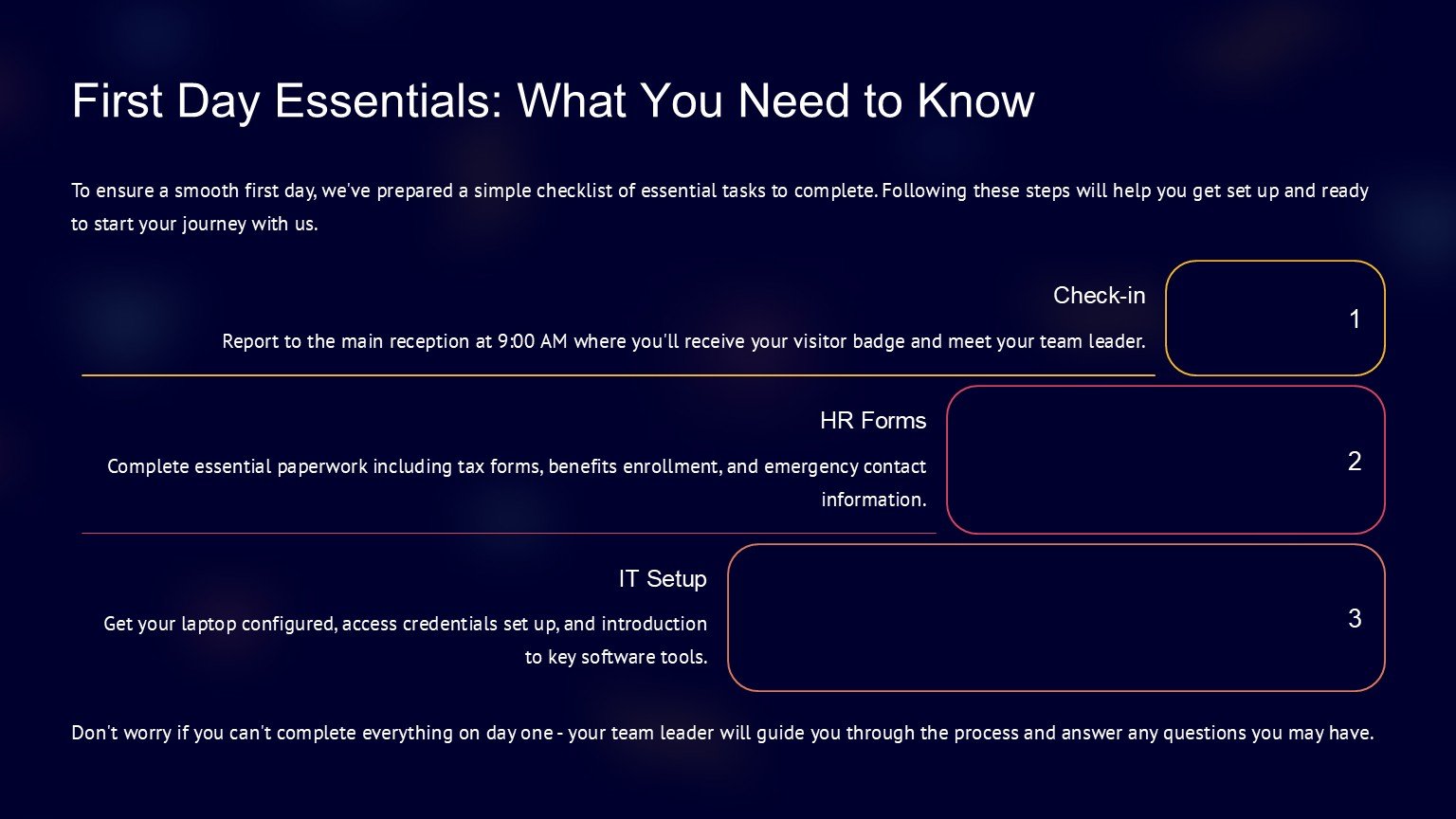 First Day Essentials: What You Need to Know

To ensure a smooth first day, we've prepared a simple checklist of essential tasks to complete. Following these steps will help you get set up and ready to start your journey with us.

Check-in

Report to the main reception at 9:00 AM where you'll receive your visitor badge and meet your team leader.

1

HR Forms

Complete essential paperwork including tax forms, benefits enrollment, and emergency contact information.

2

IT Setup

Get your laptop configured, access credentials set up, and introduction to key software tools.

3

Don't worry if you can't complete everything on day one - your team leader will guide you through the process and answer any questions you may have.